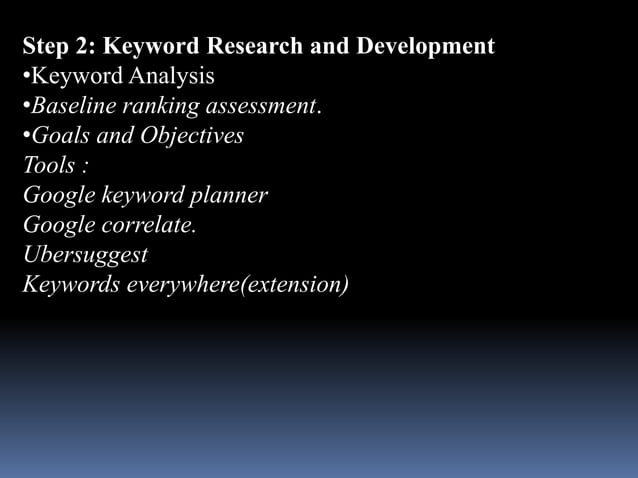 Step 2: Keyword Research and Development
• Keyword Analysis
• Baseline ranking assessment.
• Goals and Objectives
Tools :
Google keyword planner
Google correlate.
Ubersuggest
Keywords everywhere(extension)